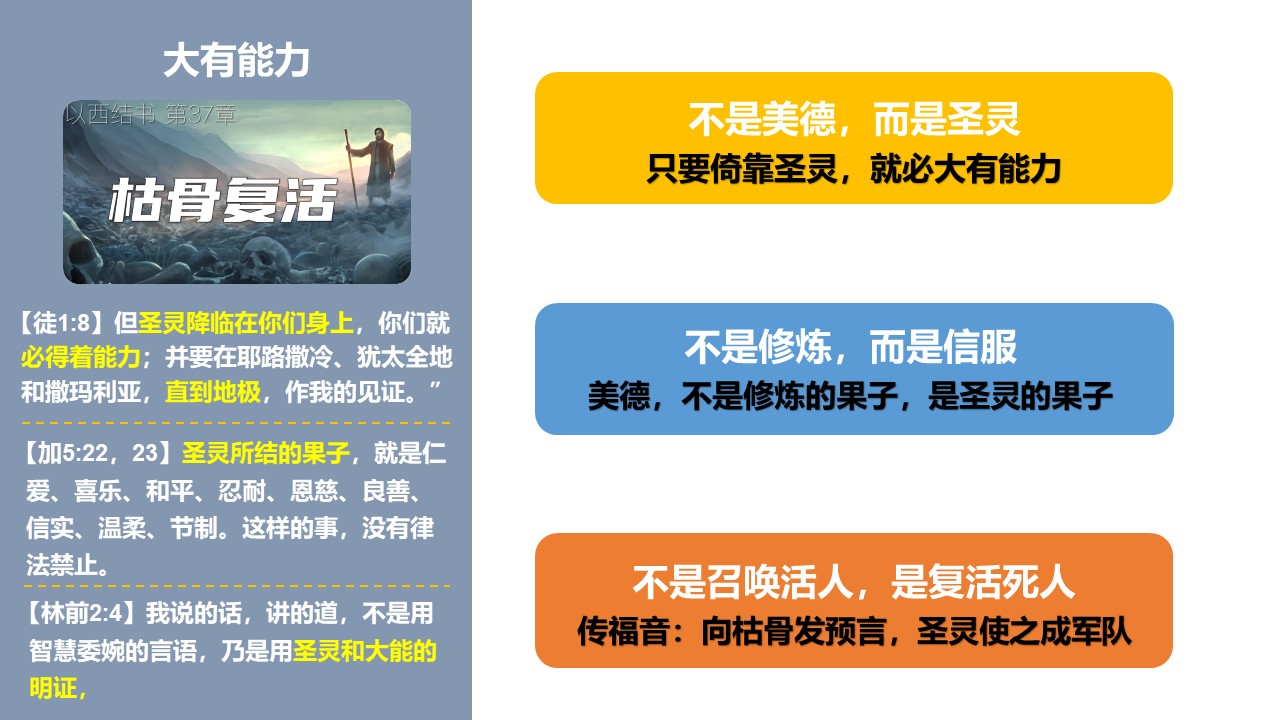 大有能力

以西结书 第37章

枯骨复活

【徒1:8】但圣灵降临在你们身上，你们就必得着能力；并要在耶路撒冷、犹太全地和撒玛利亚，直到地极，作我的见证。”

【加5:22，23】圣灵所结的果子，就是仁爱、喜乐、和平、忍耐、恩慈、良善、信实、温柔、节制。这样的事，没有律法禁止。

【林前2:4】我说的话，讲的道，不是用智慧委婉的言语，乃是用圣灵和大能的明证，

不是美德，而是圣灵
只要倚靠圣灵，就必大有能力

不是修炼，而是信服
美德，不是修炼的果子，是圣灵的果子

不是召唤活人，是复活死人
传福音：向枯骨发预言，圣灵使之成军队